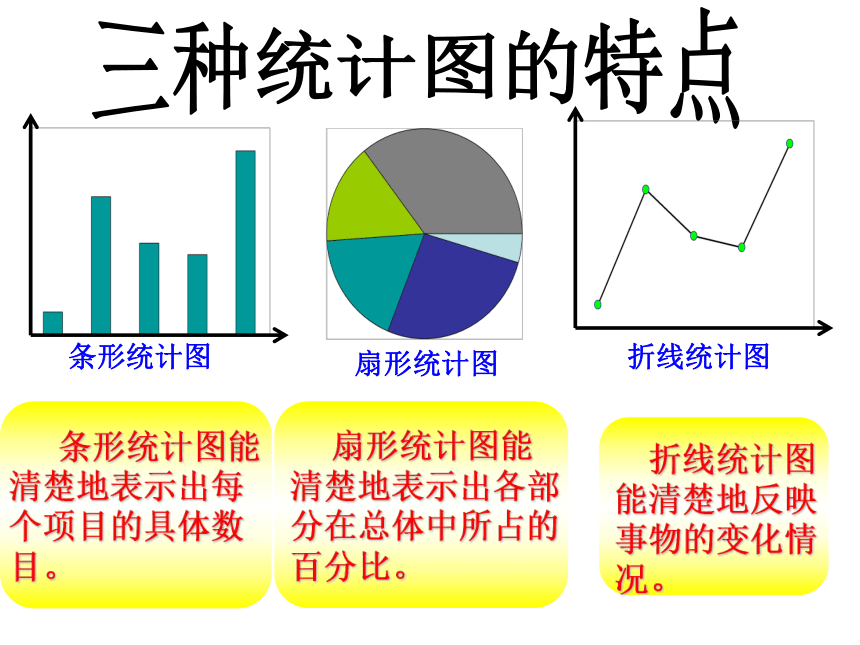 三种统计图的特点

条形统计图

扇形统计图

折线统计图

条形统计图能清楚地表示出每个项目的具体数目。

扇形统计图能清楚地表示出各部分在总体中所占的百分比。

折线统计图能清楚地反映事物的变化情况。